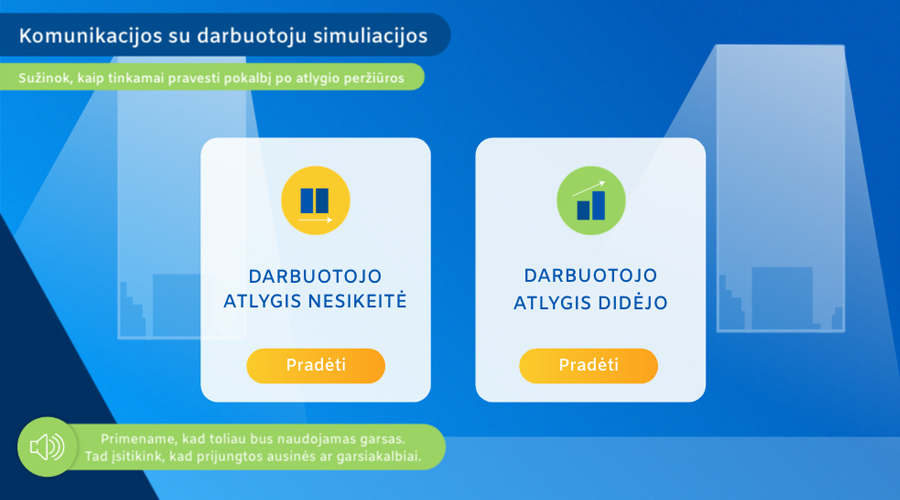 Komunikacijos su darbuotoju simuliacijos

Sužinok, kaip tinkamai pravesti pokalbį po atlygio peržiūros

DARBUOTOJO ATLYGIS NESIKEITĖ

Pradėti

DARBUOTOJO ATLYGIS DIDĖJO

Pradėti

Primename, kad toliau bus naudojamas garsas. Tad įsitikink, kad prijungtos ausinės ar garsiakalbiai.